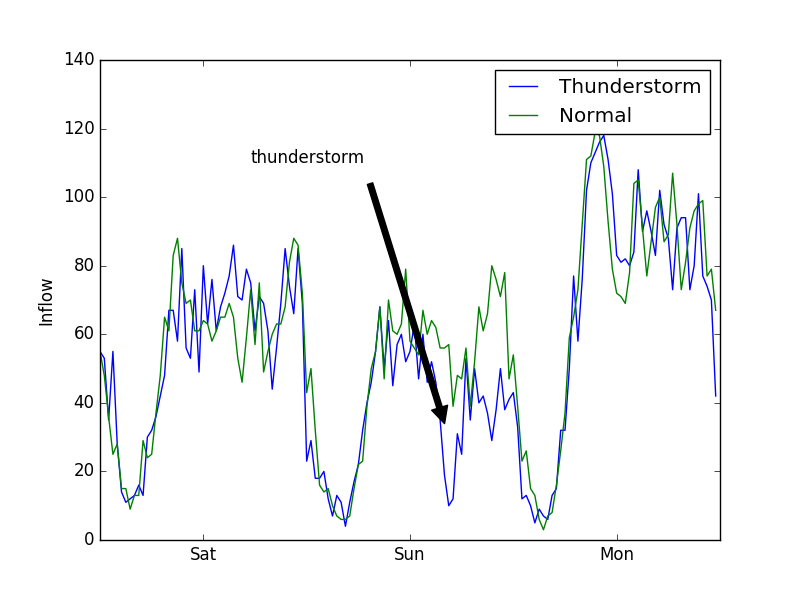 140
120
100
80
60
40
20
0

Inflow

Thunderstorm
Normal

thunderstorm

Sat
Sun
Mon